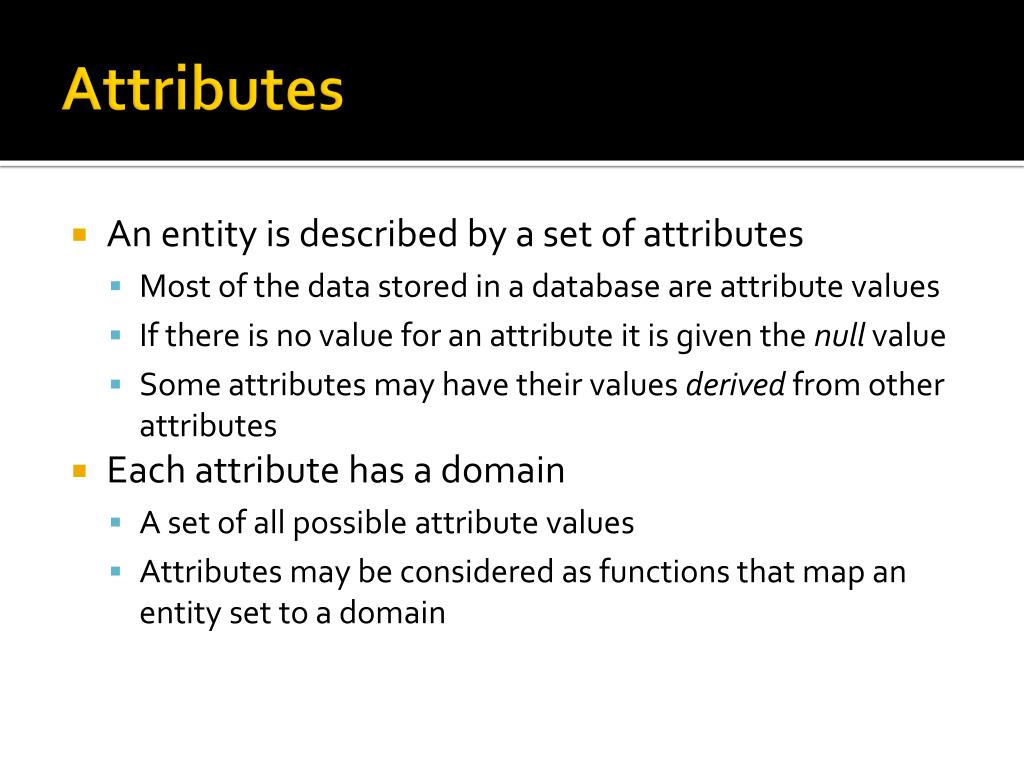 Attributes

An entity is described by a set of attributes

Most of the data stored in a database are attribute values

If there is no value for an attribute it is given the null value

Some attributes may have their values derived from other attributes

Each attribute has a domain

A set of all possible attribute values

Attributes may be considered as functions that map an entity set to a domain